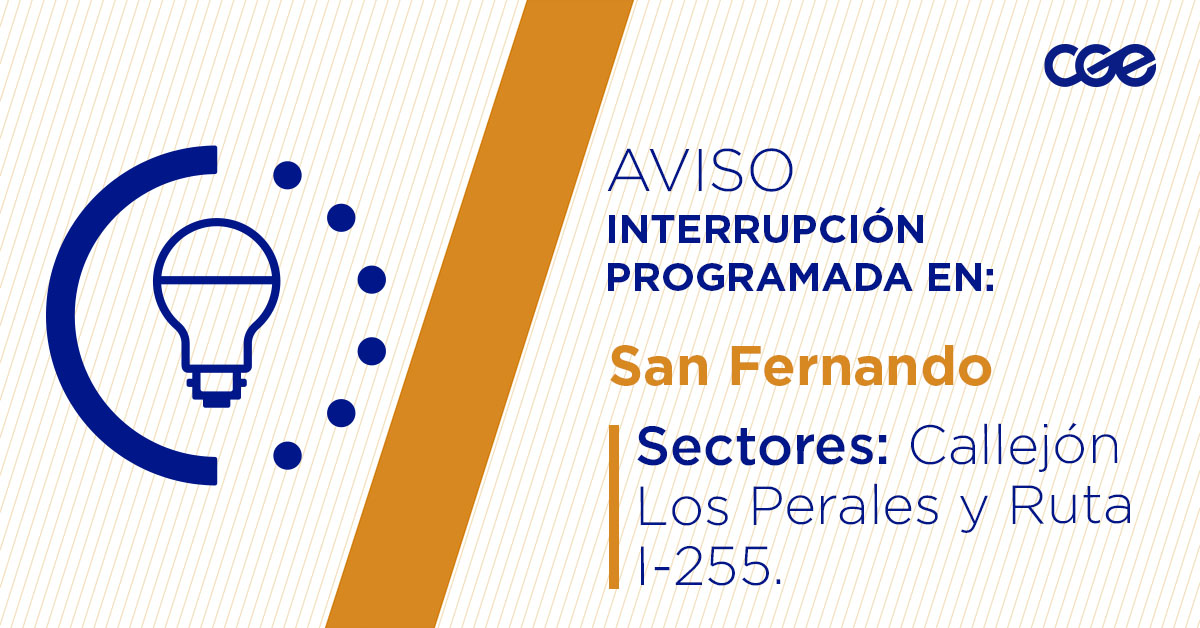 cge

AVISO
INTERRUPCIÓN PROGRAMADA EN:

San Fernando

Sectores: Callejón Los Perales y Ruta I-255.